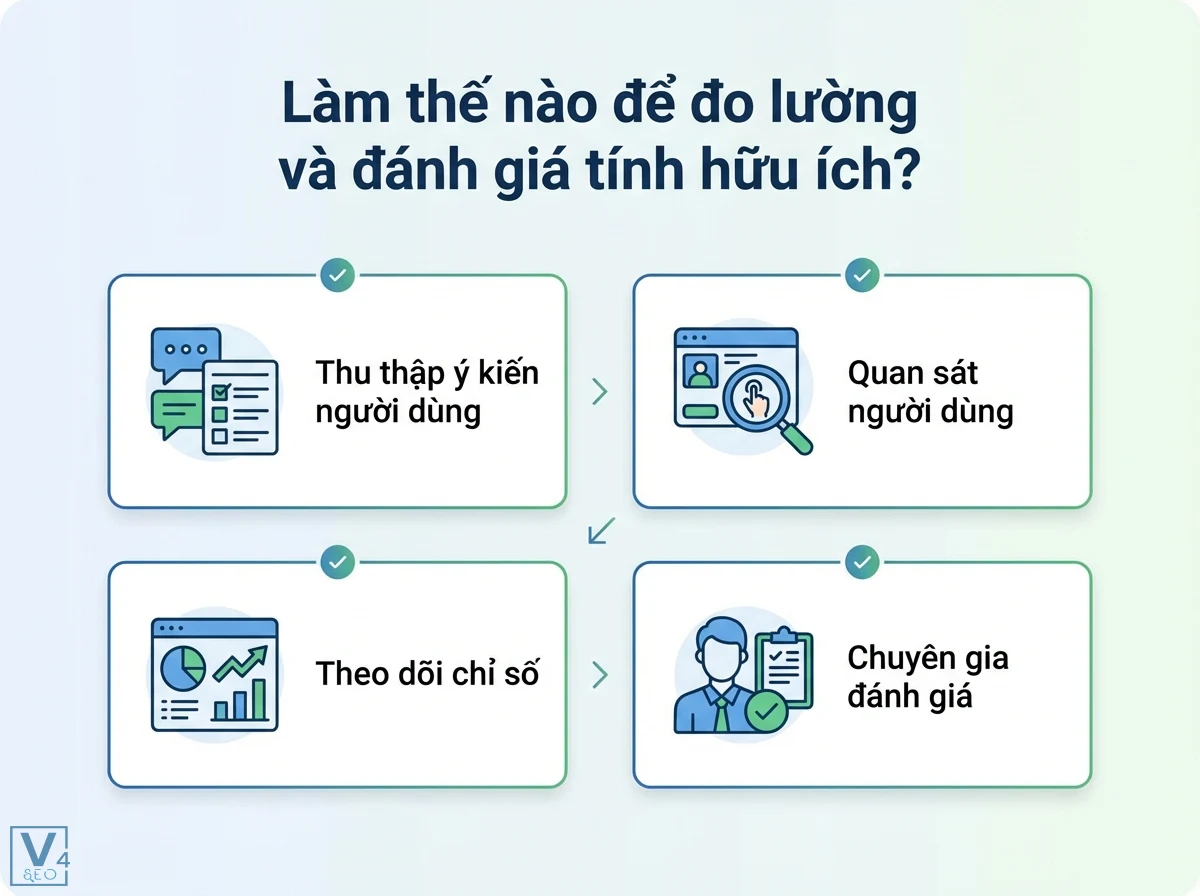 Làm thế nào để đo lường và đánh giá tính hữu ích?

Thu thập ý kiến người dùng

Quan sát người dùng

Theo dõi chỉ số

Chuyên gia đánh giá

V4 SEO